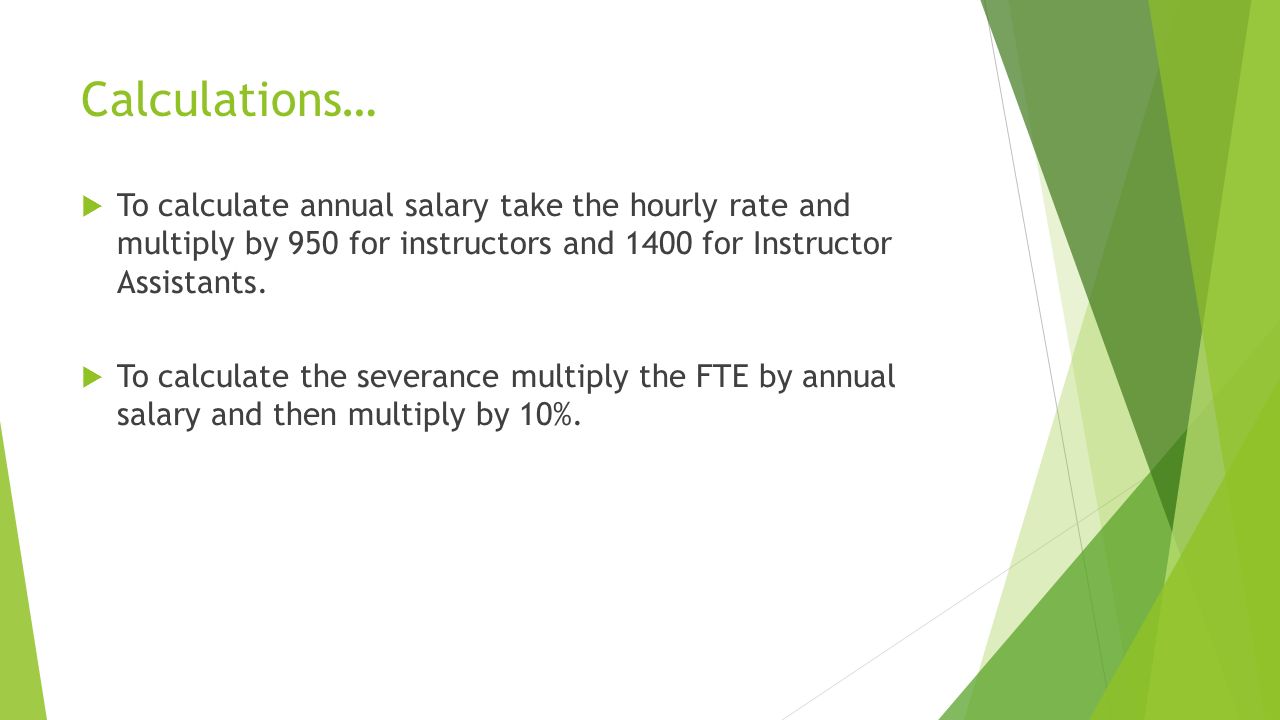 Calculations…

To calculate annual salary take the hourly rate and multiply by 950 for instructors and 1400 for Instructor Assistants.

To calculate the severance multiply the FTE by annual salary and then multiply by 10%.